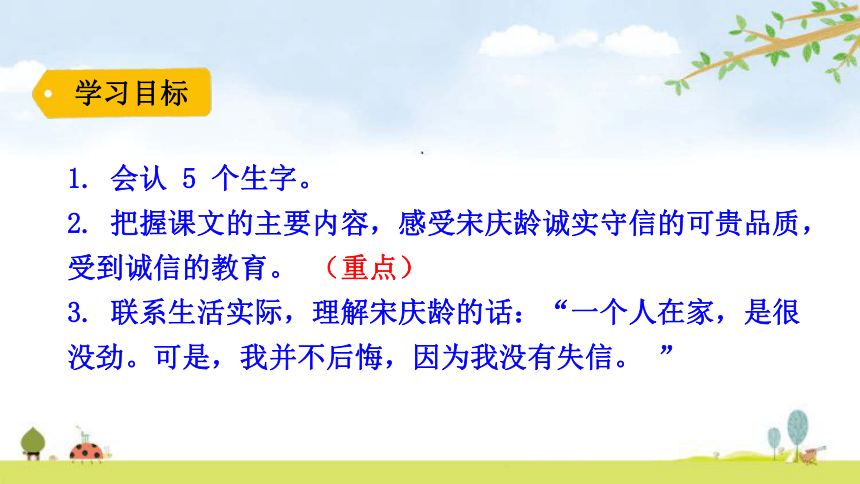 学习目标

1. 会认 5 个生字。
2. 把握课文的主要内容，感受宋庆龄诚实守信的可贵品质，受到诚信的教育。 （重点）
3. 联系生活实际，理解宋庆龄的话：“一个人在家，是很没劲。可是，我并不后悔，因为我没有失信。 ”